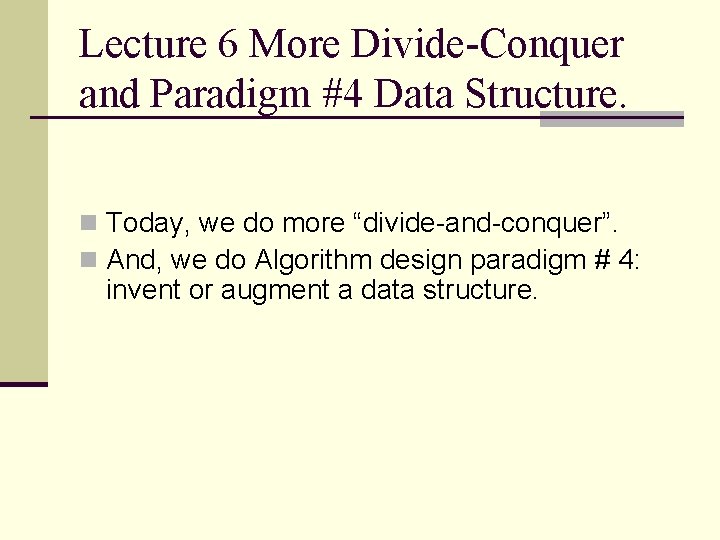 Lecture 6 More Divide-Conquer and Paradigm #4 Data Structure.

Today, we do more “divide-and-conquer”.

And, we do Algorithm design paradigm # 4: invent or augment a data structure.